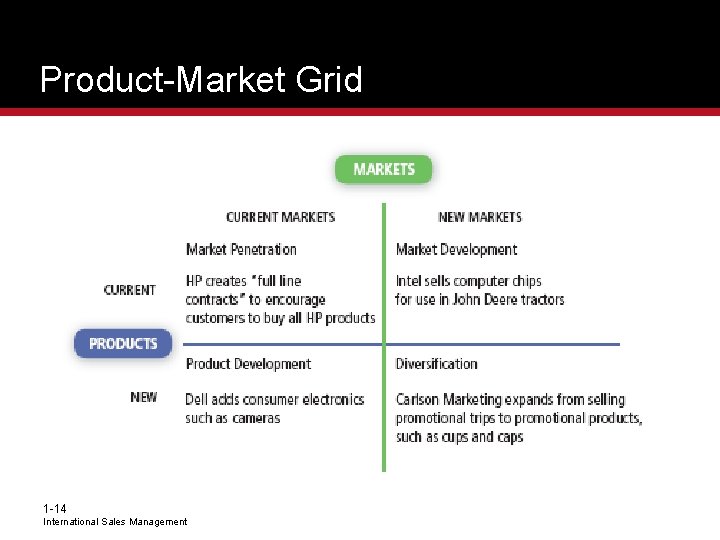 Product-Market Grid

MARKETS

PRODUCTS

| | CURRENT MARKETS | NEW MARKETS |
|---|---|---|
| CURRENT | Market Penetration<br>HP creates "full line contracts" to encourage customers to buy all HP products | Market Development<br>Intel sells computer chips for use in John Deere tractors |
| NEW | Product Development<br>Dell adds consumer electronics such as cameras | Diversification<br>Carlson Marketing expands from selling promotional trips to promotional products, such as cups and caps |

1-14
International Sales Management